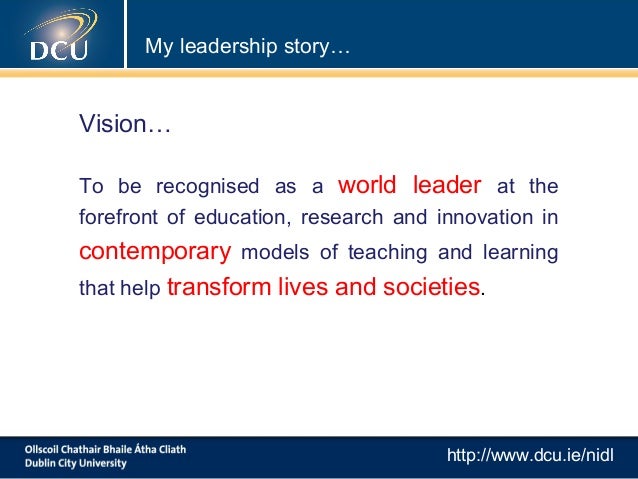 DCU

My leadership story…

Vision…

To be recognised as a world leader at the forefront of education, research and innovation in contemporary models of teaching and learning that help transform lives and societies.

Ollscoil Chathair Bhaile Átha Cliath
Dublin City University

http://www.dcu.ie/nidl